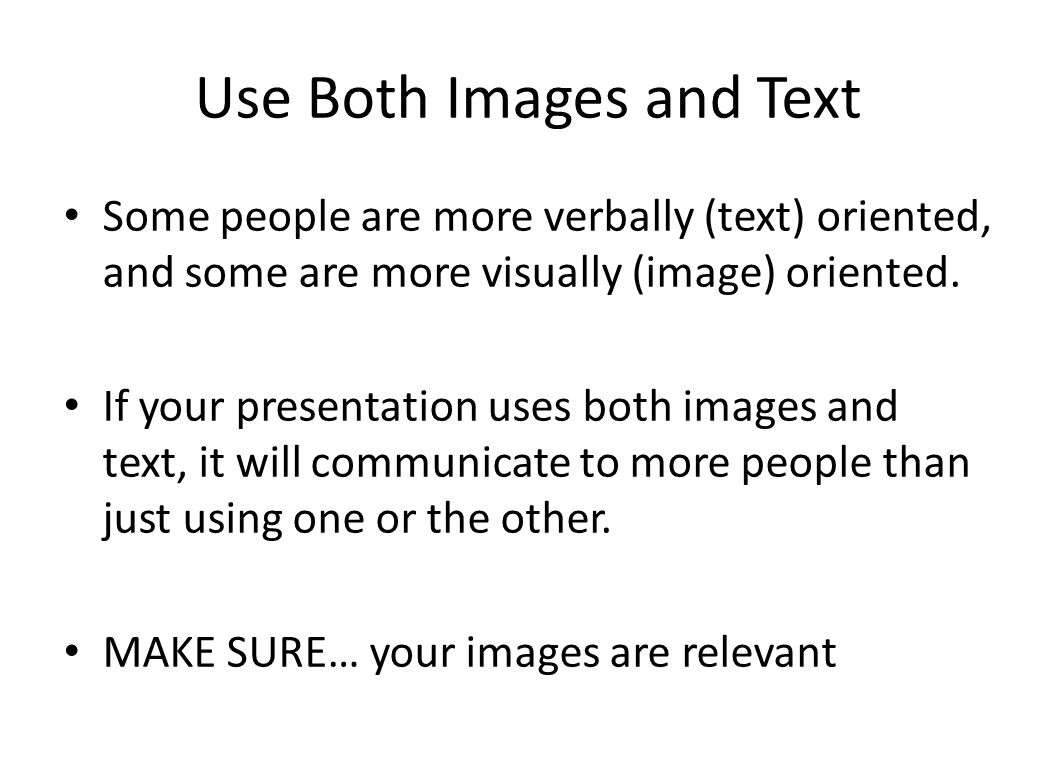 Use Both Images and Text

• Some people are more verbally (text) oriented, and some are more visually (image) oriented.

• If your presentation uses both images and text, it will communicate to more people than just using one or the other.

• MAKE SURE… your images are relevant